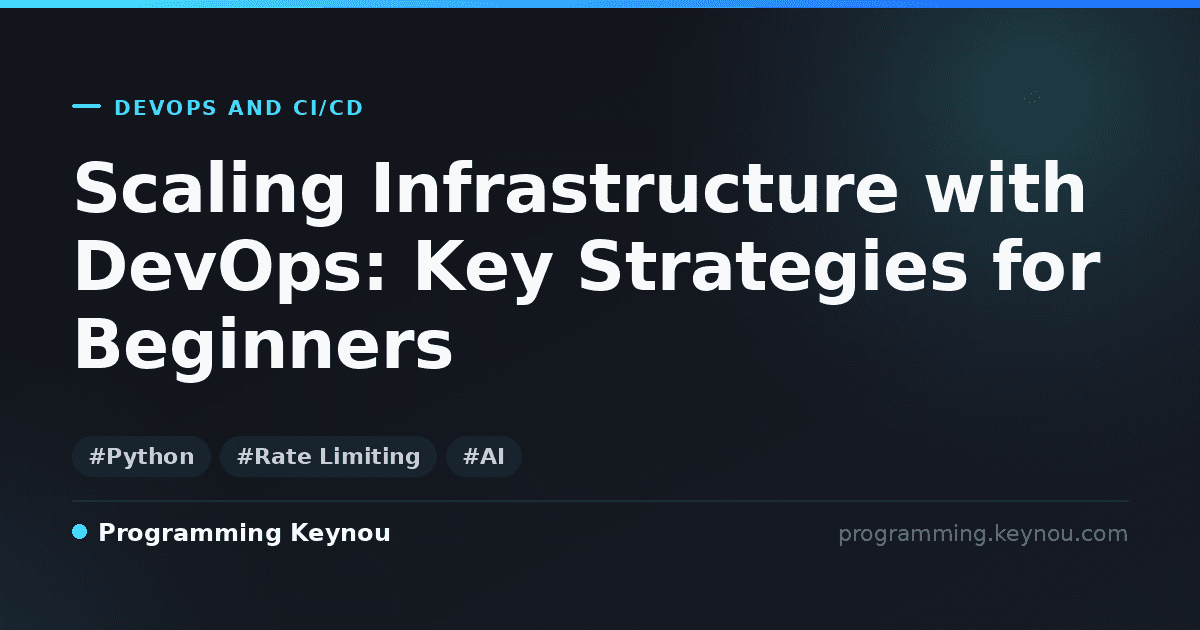 DEVOPS AND CI/CD

Scaling Infrastructure with DevOps: Key Strategies for Beginners

#Python #Rate Limiting #AI

Programming Keynou

programming.keynou.com